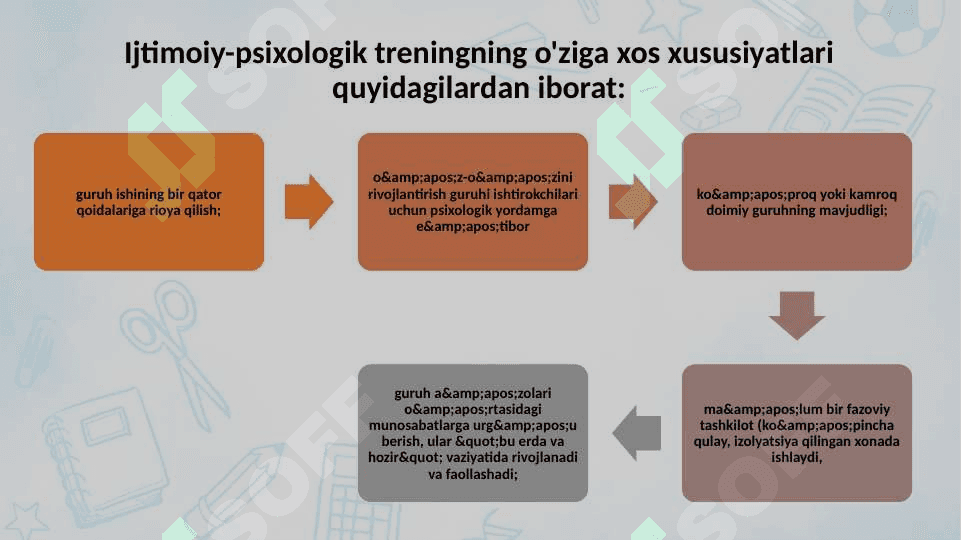 Ijtimoiy-psixologik treningning o'ziga xos xususiyatlari quyidagilardan iborat:

guruh ishining bir qator qoidalariga rioya qilish;

o&amp;apos;z-o&amp;apos;zini rivojlantirish guruhi ishtirokchilari uchun psixologik yordamga e&amp;apos;tibor

ko&amp;apos;proq yoki kamroq doimiy guruhning mavjudligi;

ma&amp;apos;lum bir fazoviy tashkilot (ko&amp;apos;pincha qulay, izolyatsiya qilingan xonada ishlaydi,

guruh a&amp;apos;zolari o&amp;apos;rtasidagi munosabatlarga urg&amp;apos;u berish, ular &quot;bu erda va hozir&quot; vaziyatida rivojlanadi va faollashadi;